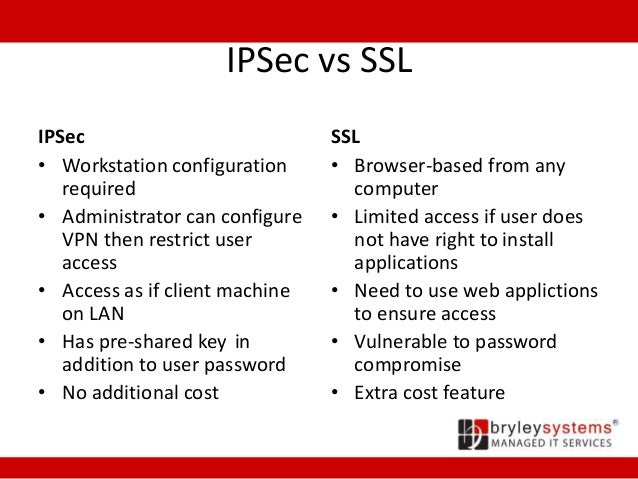 IPSec vs SSL

IPSec
• Workstation configuration required
• Administrator can configure VPN then restrict user access
• Access as if client machine on LAN
• Has pre-shared key in addition to user password
• No additional cost

SSL
• Browser-based from any computer
• Limited access if user does not have right to install applications
• Need to use web applictions to ensure access
• Vulnerable to password compromise
• Extra cost feature

bryleysystems®
MANAGED IT SERVICES